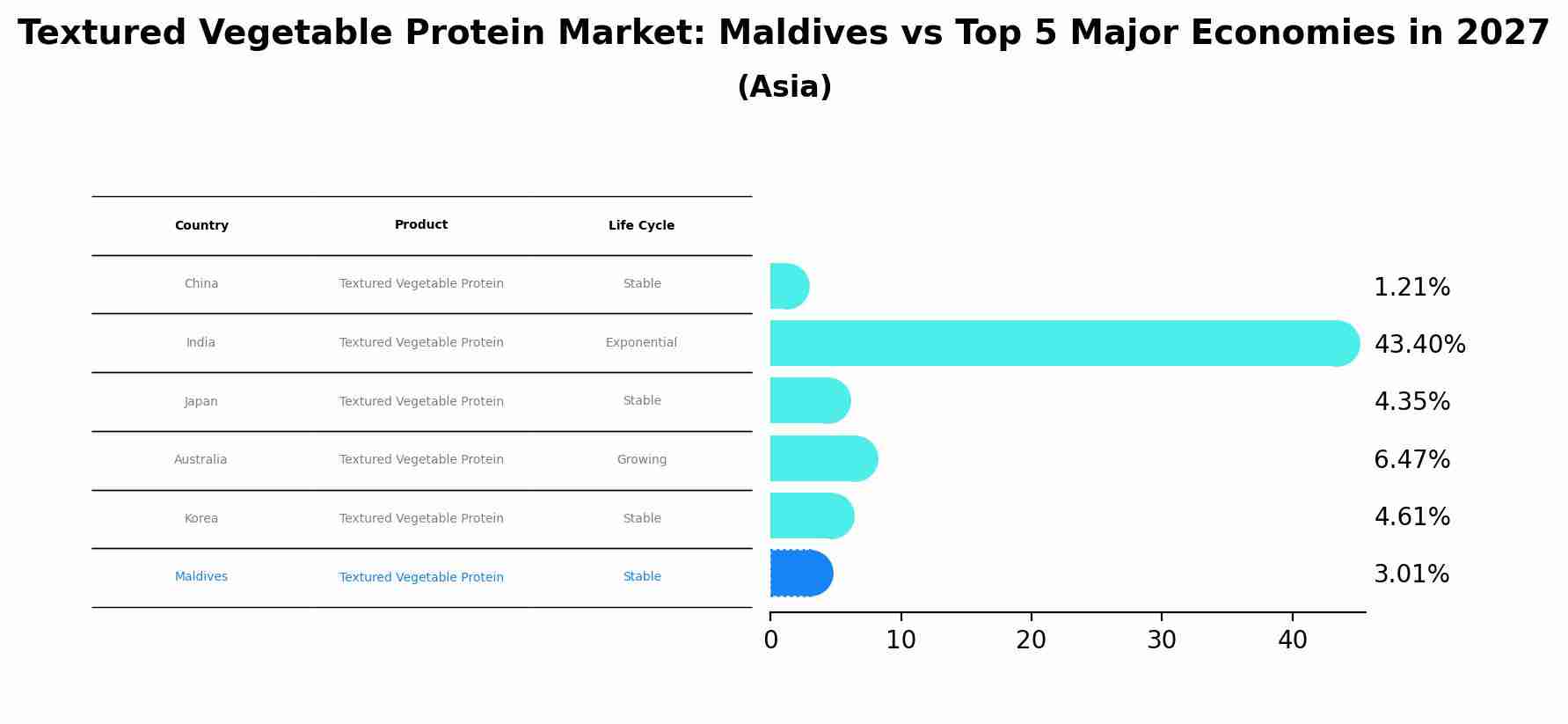 Textured Vegetable Protein Market: Maldives vs Top 5 Major Economies in 2027
(Asia)

| Country | Product | Life Cycle |
|---|---|---|
| China | Textured Vegetable Protein | Stable |
| India | Textured Vegetable Protein | Exponential |
| Japan | Textured Vegetable Protein | Stable |
| Australia | Textured Vegetable Protein | Growing |
| Korea | Textured Vegetable Protein | Stable |
| Maldives | Textured Vegetable Protein | Stable |

1.21%
43.40%
4.35%
6.47%
4.61%
3.01%

0 10 20 30 40